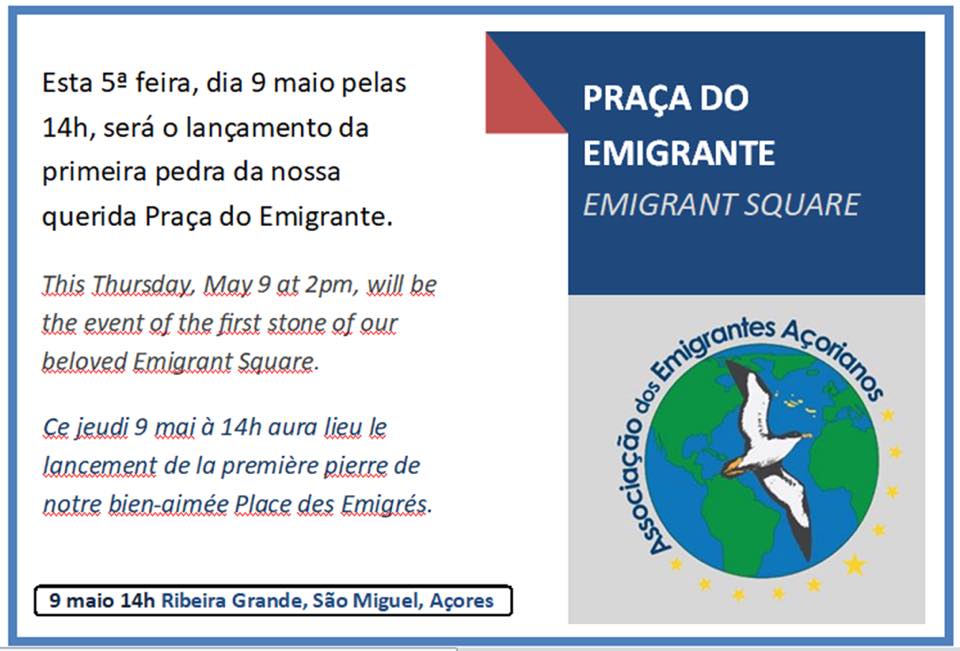 Esta 5ª feira, dia 9 maio pelas 14h, será o lançamento da primeira pedra da nossa querida Praça do Emigrante.

This Thursday, May 9 at 2pm, will be the event of the first stone of our beloved Emigrant Square.

Ce jeudi 9 mai à 14h aura lieu le lancement de la première pierre de notre bien-aimée Place des Emigrés.

9 maio 14h Ribeira Grande, São Miguel, Açores

PRAÇA DO EMIGRANTE
EMIGRANT SQUARE

Associação dos Emigrantes Açorianos